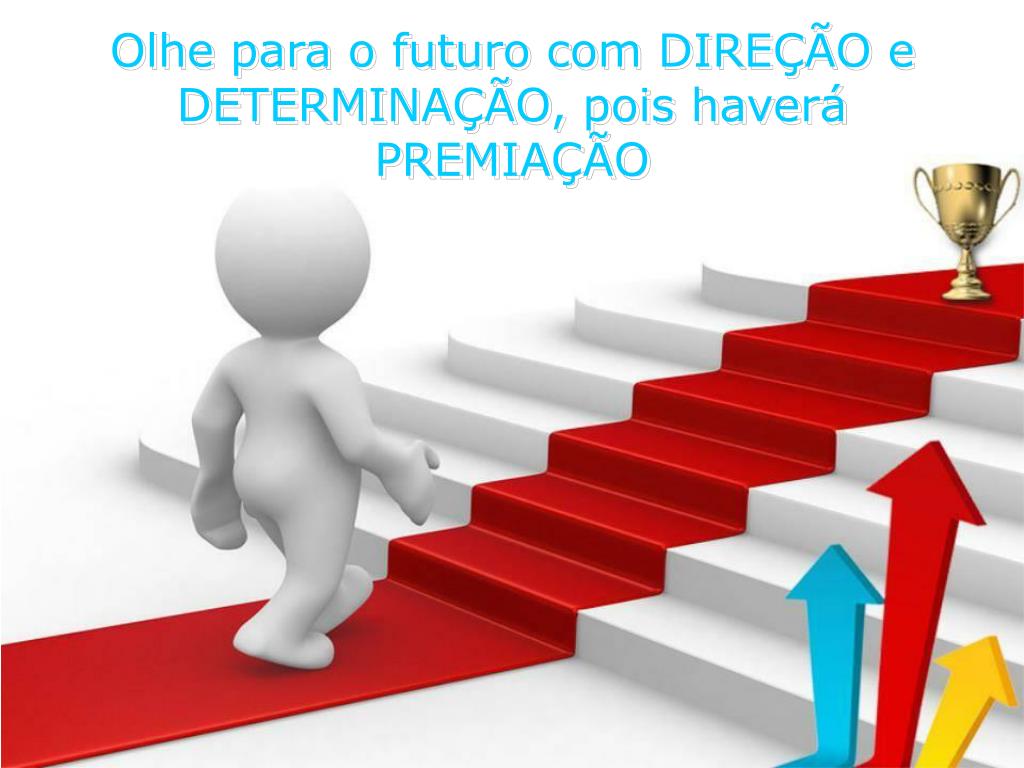 Olhe para o futuro com DIREÇÃO e DETERMINAÇÃO, pois haverá PREMIAÇÃO